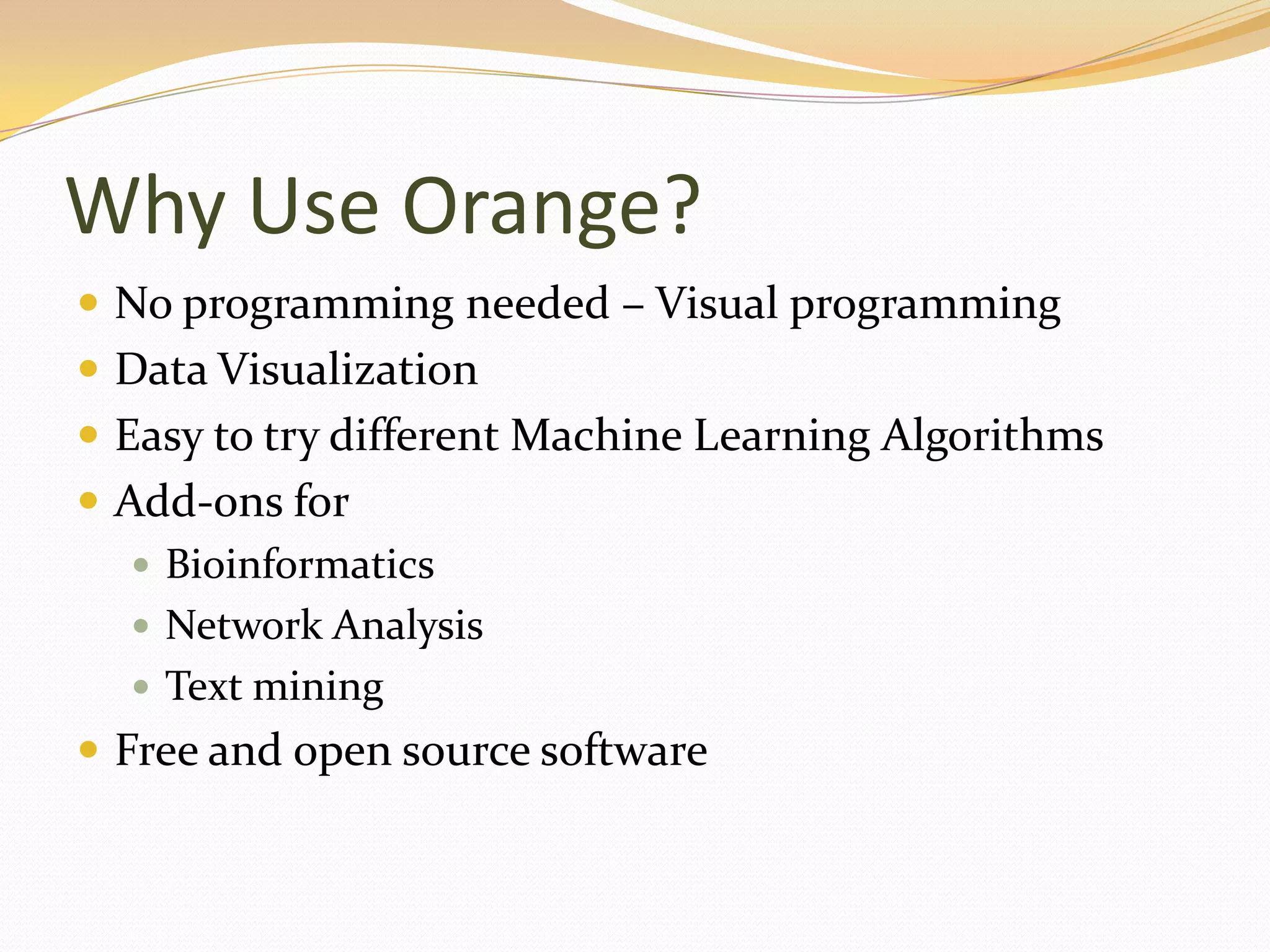 Why Use Orange?

• No programming needed – Visual programming
• Data Visualization
• Easy to try different Machine Learning Algorithms
• Add-ons for
  • Bioinformatics
  • Network Analysis
  • Text mining
• Free and open source software